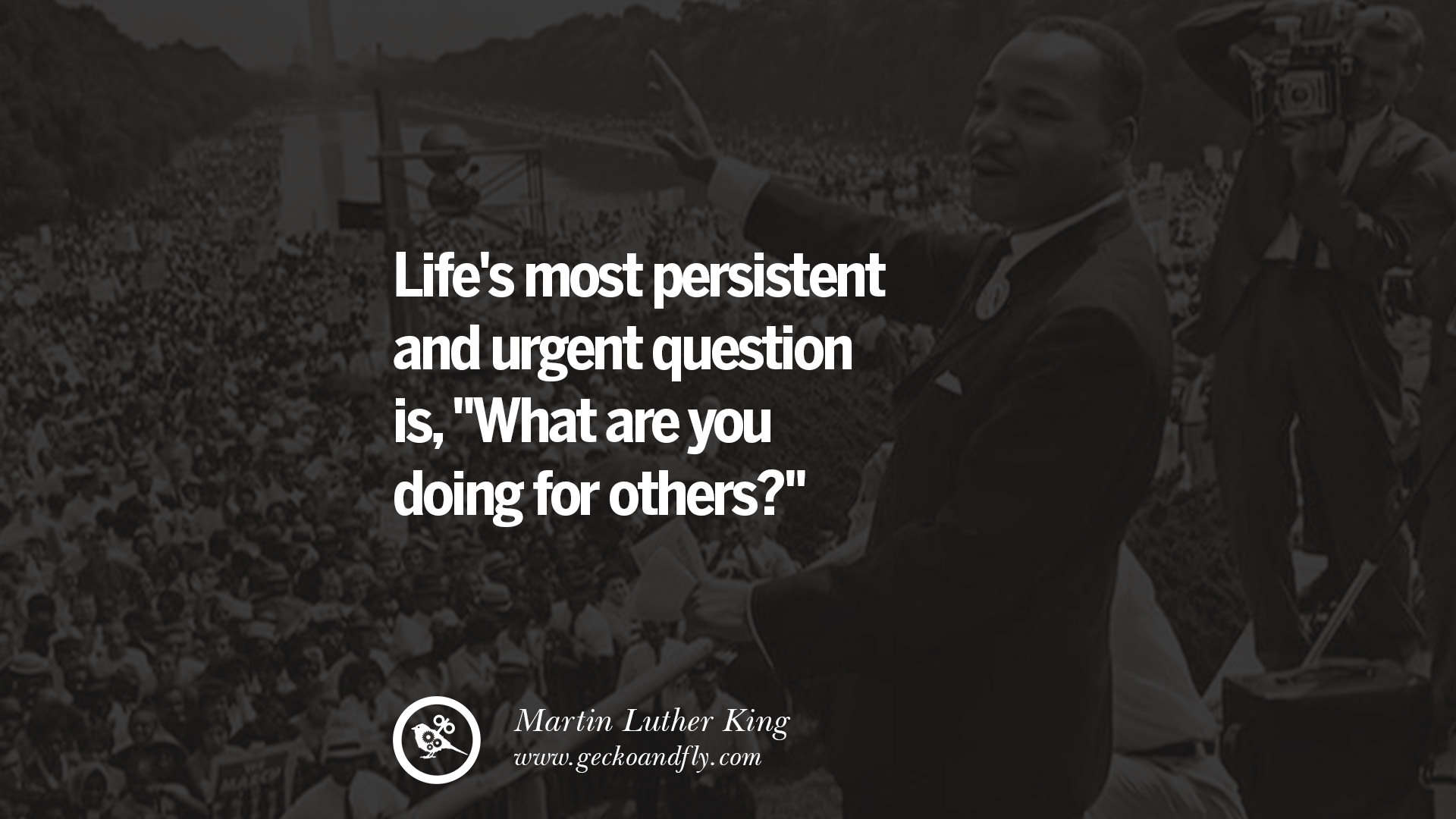 Life's most persistent and urgent question is, "What are you doing for others?"

Martin Luther King
www.geckoandfly.com